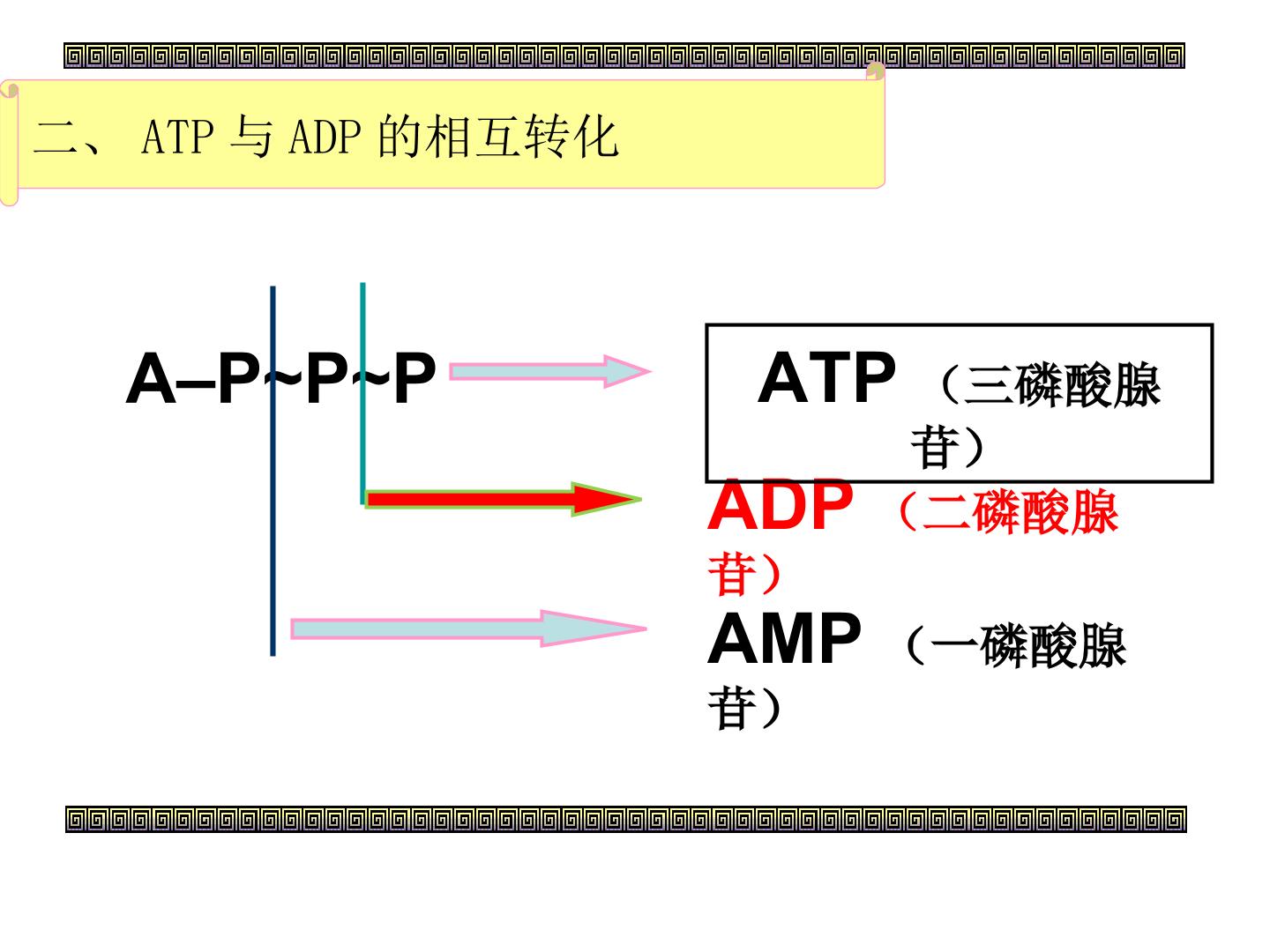 二、ATP与ADP的相互转化

A–P~P~P

ATP（三磷酸腺苷）

ADP（二磷酸腺苷）

AMP（一磷酸腺苷）